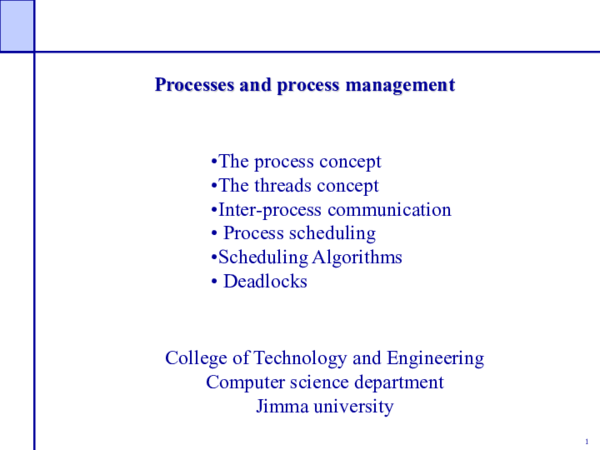 Processes and process management

•The process concept
•The threads concept
•Inter-process communication
• Process scheduling
•Scheduling Algorithms
• Deadlocks

College of Technology and Engineering
Computer science department
Jimma university

1